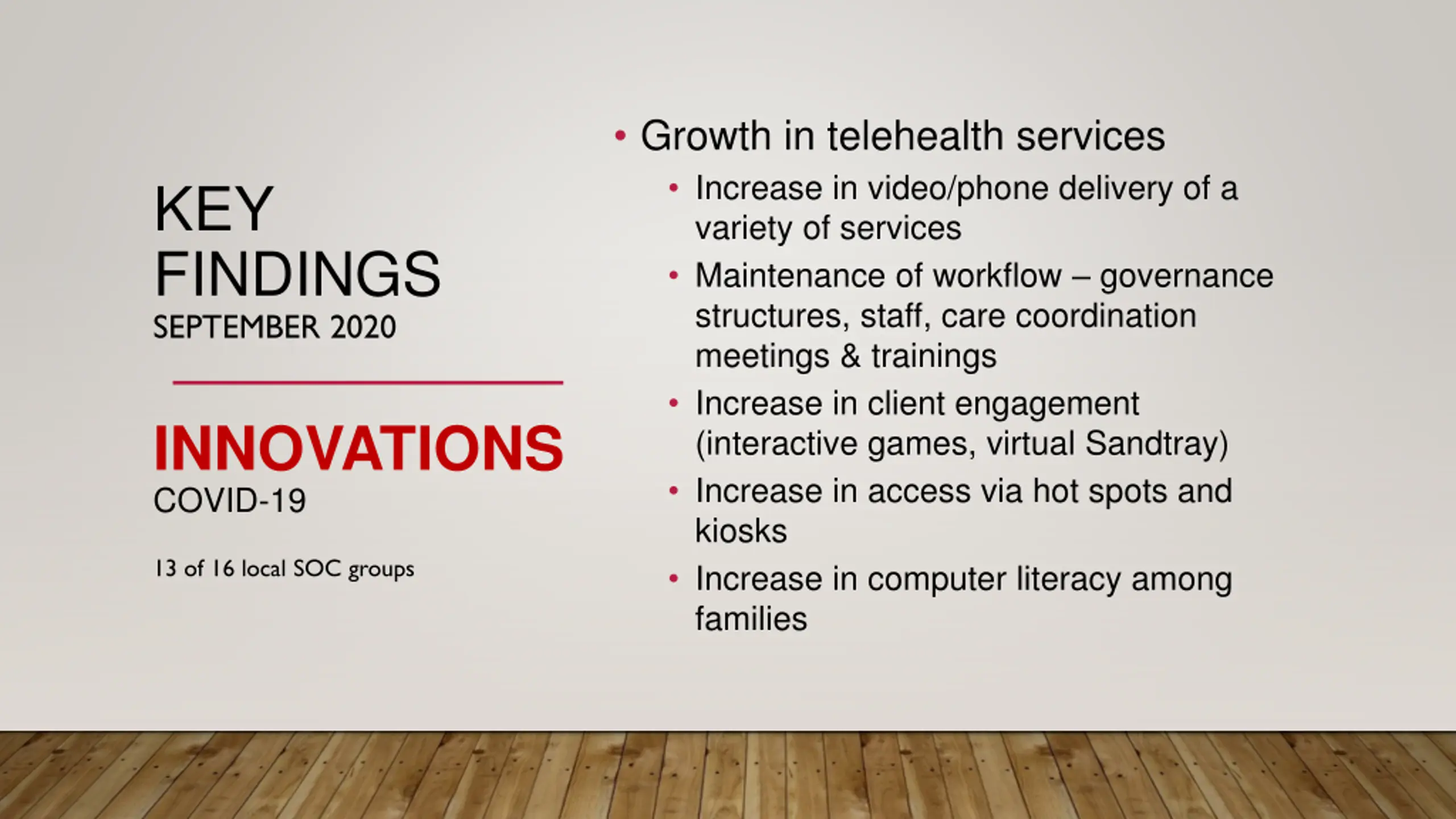 KEY FINDINGS
SEPTEMBER 2020

INNOVATIONS
COVID-19

13 of 16 local SOC groups

• Growth in telehealth services
  • Increase in video/phone delivery of a variety of services
  • Maintenance of workflow – governance structures, staff, care coordination meetings & trainings
  • Increase in client engagement (interactive games, virtual Sandtray)
  • Increase in access via hot spots and kiosks
  • Increase in computer literacy among families